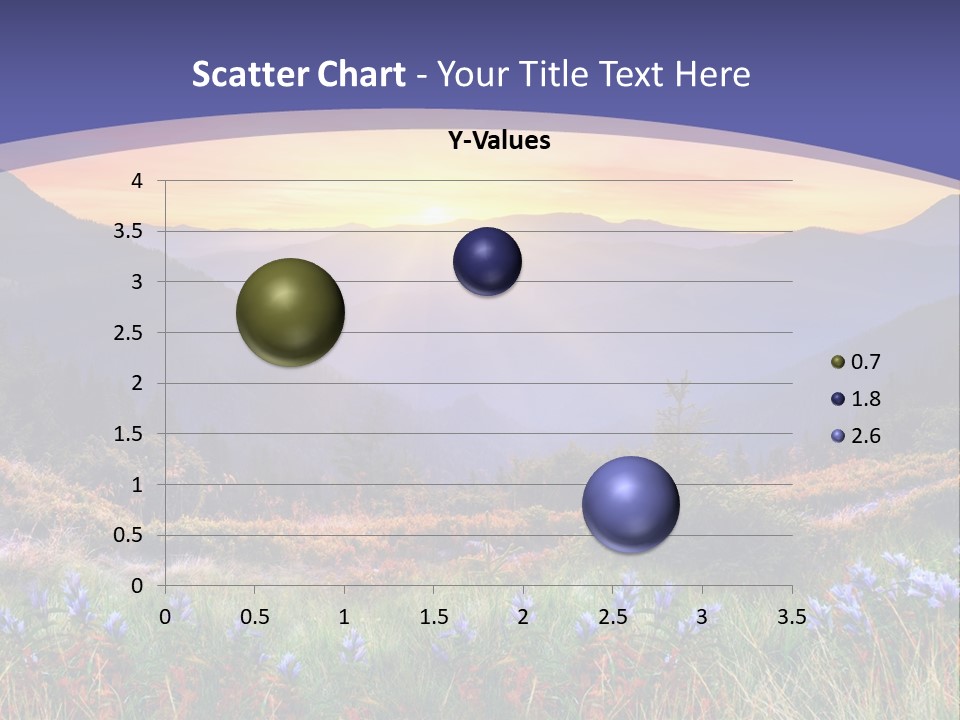 Scatter Chart - Your Title Text Here

Y-Values

4
3.5
3
2.5
2
1.5
1
0.5
0

0 0.5 1 1.5 2 2.5 3 3.5

0.7
1.8
2.6